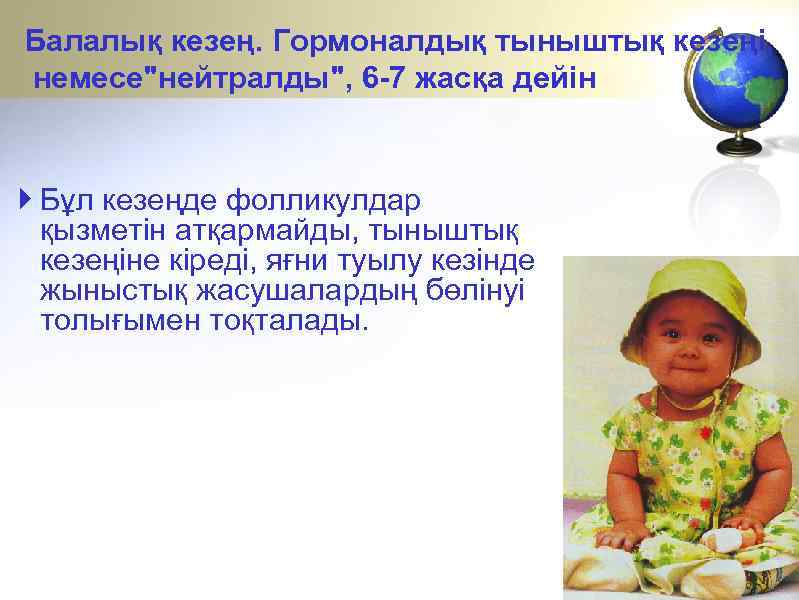 Балалық кезең. Гормоналдық тыныштық кезеңі немесе"нейтралды", 6-7 жасқа дейін

Бұл кезеңде фолликулдар қызметін атқармайды, тыныштық кезеңіне кіреді, яғни туылу кезінде жыныстық жасушалардың бөлінуі толығымен тоқталады.